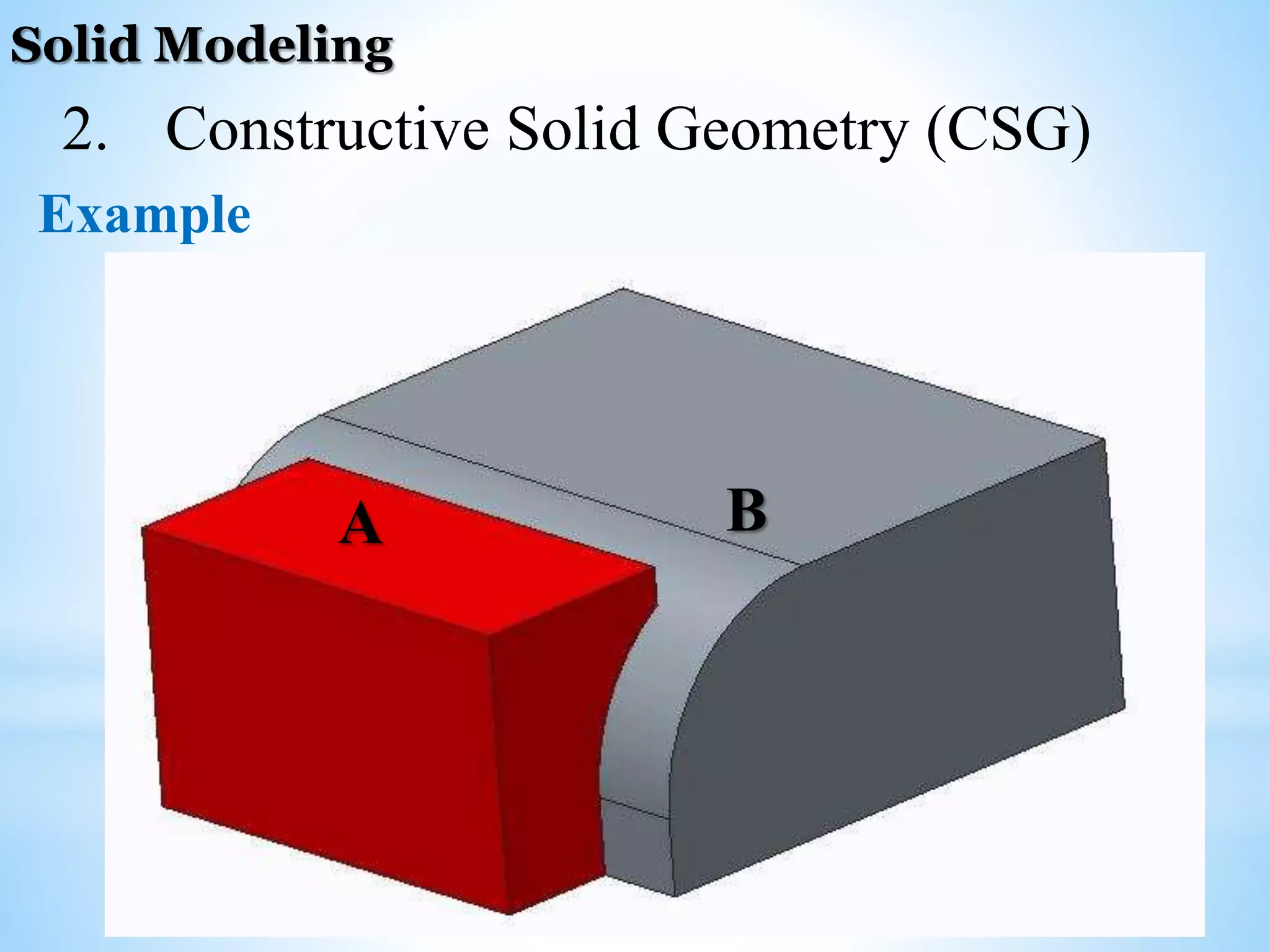 Solid Modeling

2. Constructive Solid Geometry (CSG)

Example

A

B